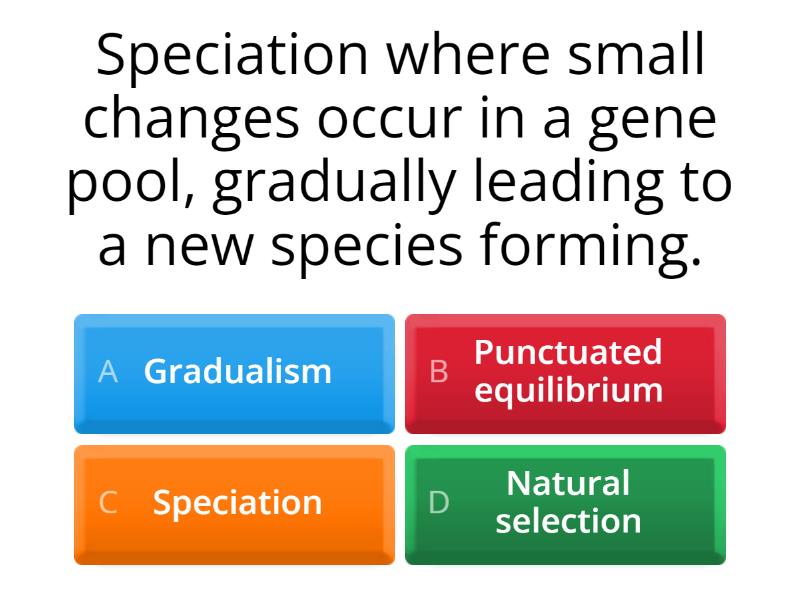 Speciation where small changes occur in a gene pool, gradually leading to a new species forming.

A Gradualism

B Punctuated equilibrium

C Speciation

D Natural selection